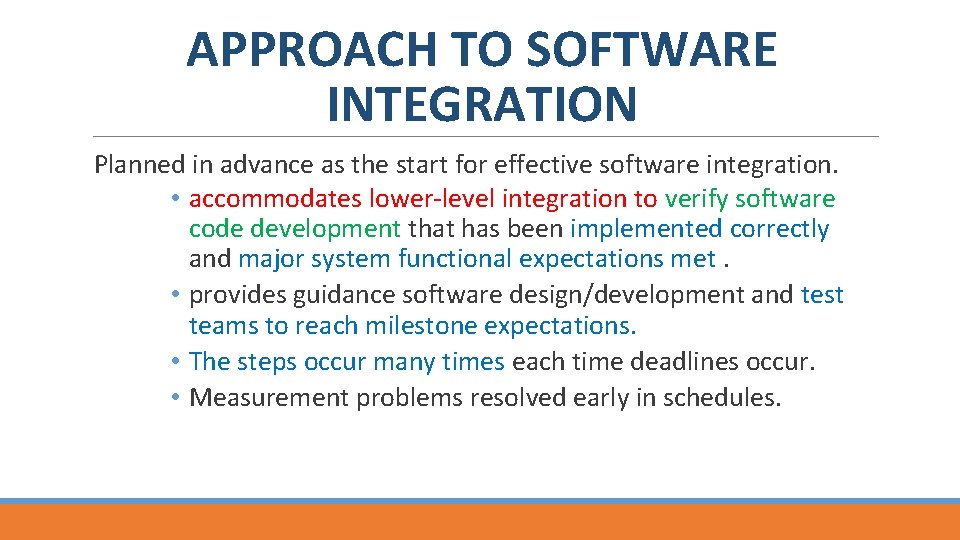 APPROACH TO SOFTWARE INTEGRATION

Planned in advance as the start for effective software integration.

• accommodates lower-level integration to verify software code development that has been implemented correctly and major system functional expectations met .
• provides guidance software design/development and test teams to reach milestone expectations.
• The steps occur many times each time deadlines occur.
• Measurement problems resolved early in schedules.